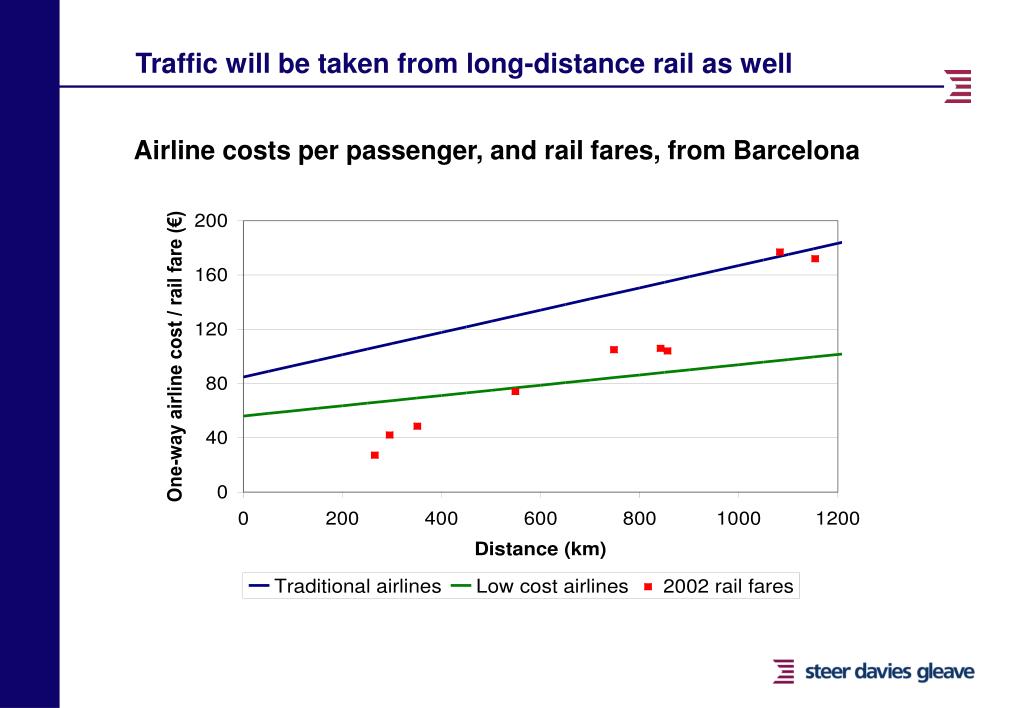 Traffic will be taken from long-distance rail as well

Airline costs per passenger, and rail fares, from Barcelona

One-way airline cost / rail fare (€)

200
160
120
80
40
0

0 200 400 600 800 1000 1200

Distance (km)

Traditional airlines
Low cost airlines
2002 rail fares

steer davies gleave